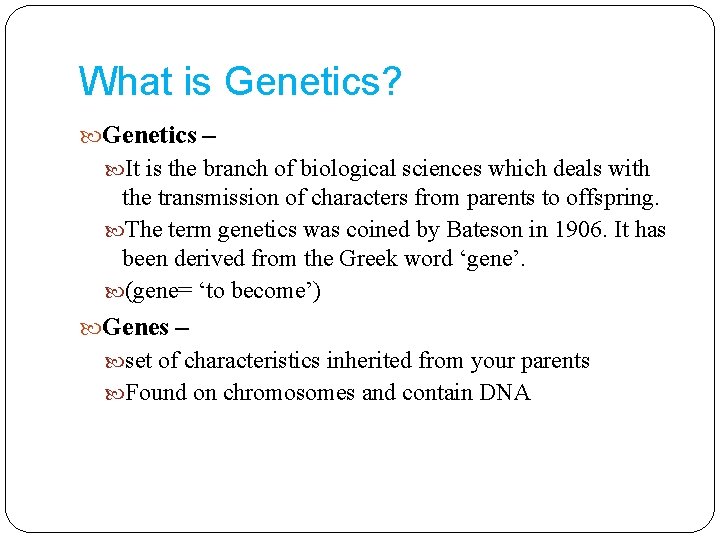 What is Genetics?

Genetics –

It is the branch of biological sciences which deals with the transmission of characters from parents to offspring.

The term genetics was coined by Bateson in 1906. It has been derived from the Greek word ‘gene’.

(gene= ‘to become’)

Genes –

set of characteristics inherited from your parents

Found on chromosomes and contain DNA